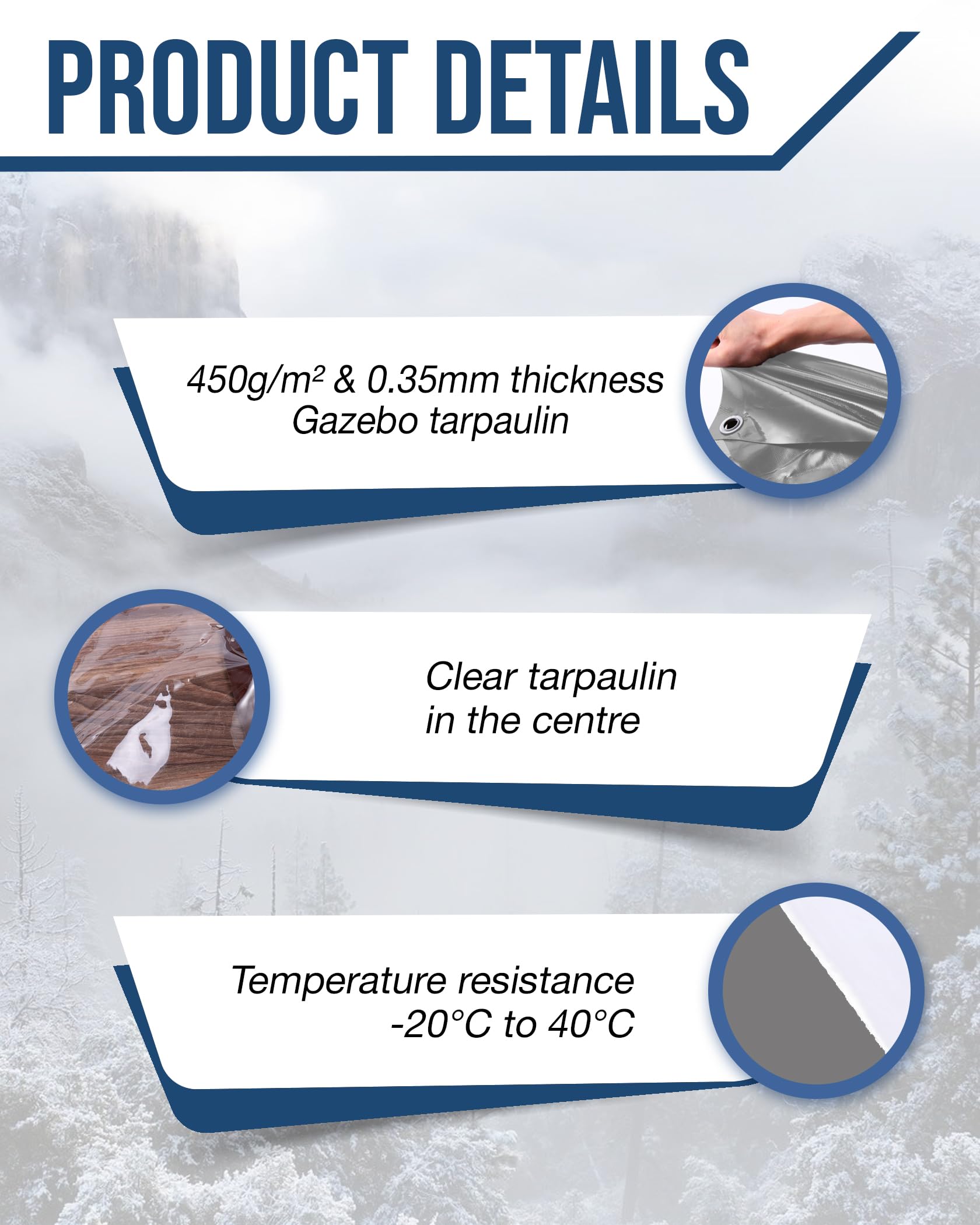 PRODUCT DETAILS

450g/m² & 0.35mm thickness Gazebo tarpaulin

Clear tarpaulin in the centre

Temperature resistance -20°C to 40°C